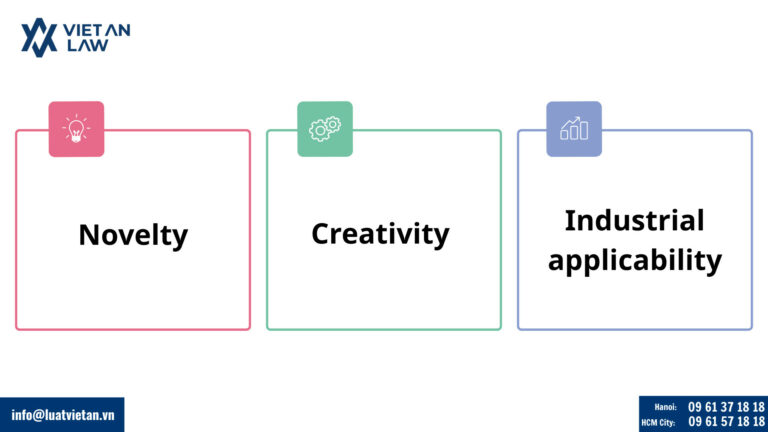 VIET AN
LAW

Novelty

Creativity

Industrial applicability

info@luatvietan.vn

Hanoi: 09 61 37 18 18
HCM City: 09 61 57 18 18